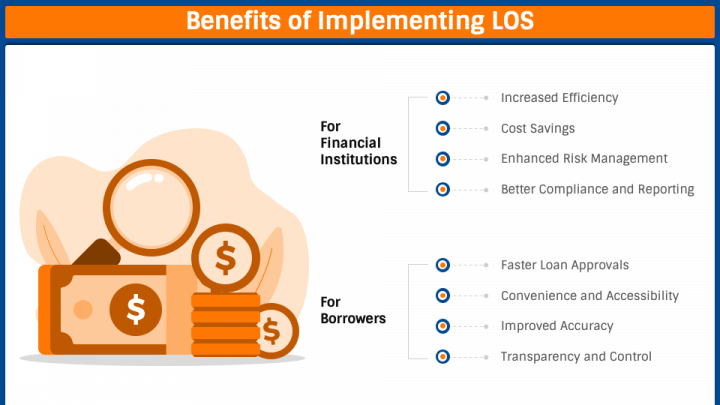 Benefits of Implementing LOS

For Financial Institutions

Increased Efficiency

Cost Savings

Enhanced Risk Management

Better Compliance and Reporting

For Borrowers

Faster Loan Approvals

Convenience and Accessibility

Improved Accuracy

Transparency and Control

$

$

$